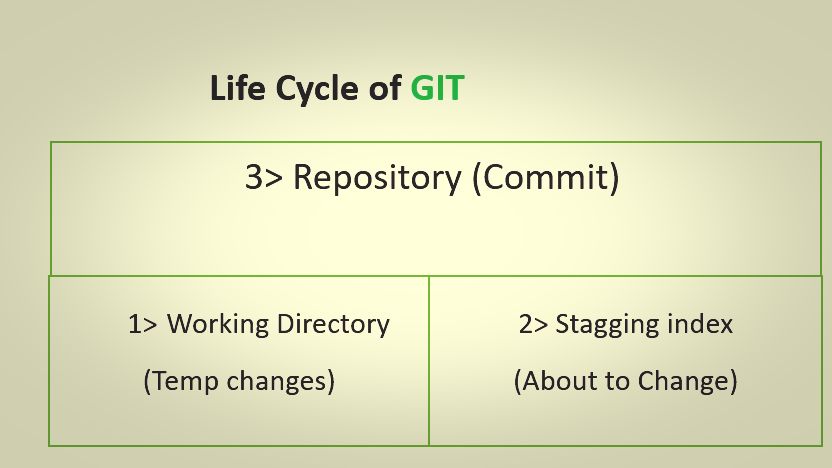 Life Cycle of GIT

3> Repository (Commit)

1> Working Directory

(Temp changes)

2> Stagging index

(About to Change)